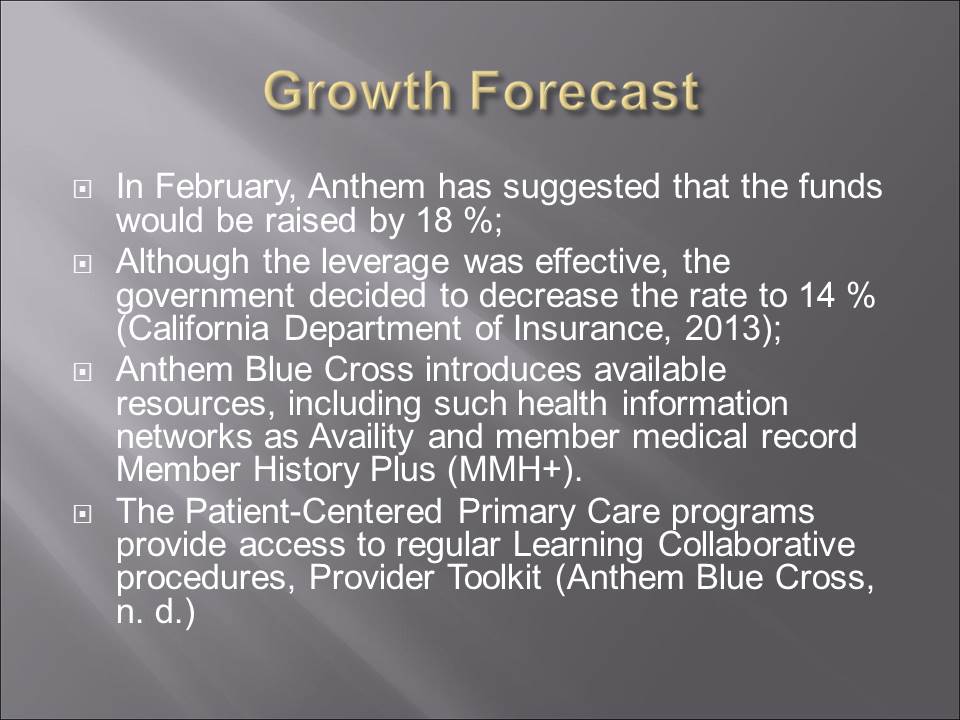 Growth Forecast

In February, Anthem has suggested that the funds would be raised by 18 %;

Although the leverage was effective, the government decided to decrease the rate to 14 % (California Department of Insurance, 2013);

Anthem Blue Cross introduces available resources, including such health information networks as Availity and member medical record Member History Plus (MMH+).

The Patient-Centered Primary Care programs provide access to regular Learning Collaborative procedures, Provider Toolkit (Anthem Blue Cross, n. d.)